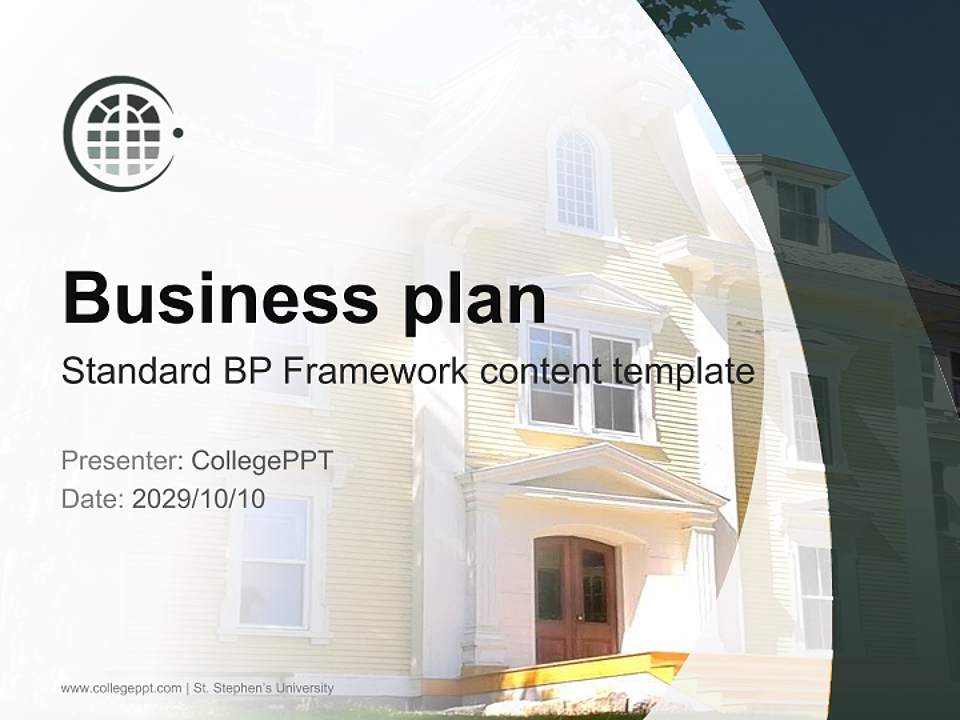 Business plan

Standard BP Framework content template

Presenter: CollegePPT
Date: 2029/10/10

www.collegeppt.com | St. Stephen's University